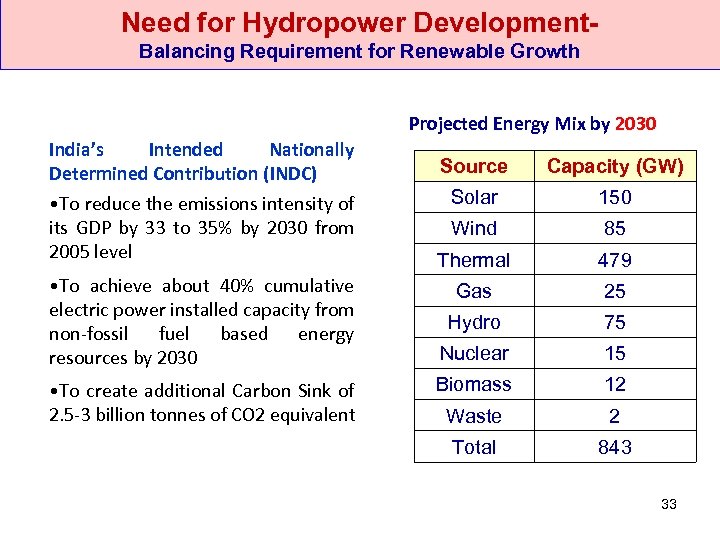 Need for Hydropower Development-
Balancing Requirement for Renewable Growth

India's Intended Nationally Determined Contribution (INDC)

•To reduce the emissions intensity of its GDP by 33 to 35% by 2030 from 2005 level

•To achieve about 40% cumulative electric power installed capacity from non-fossil fuel based energy resources by 2030

•To create additional Carbon Sink of 2.5-3 billion tonnes of CO2 equivalent

Projected Energy Mix by 2030

| Source | Capacity (GW) |
|---|---|
| Solar | 150 |
| Wind | 85 |
| Thermal | 479 |
| Gas | 25 |
| Hydro | 75 |
| Nuclear | 15 |
| Biomass | 12 |
| Waste | 2 |
| Total | 843 |

33